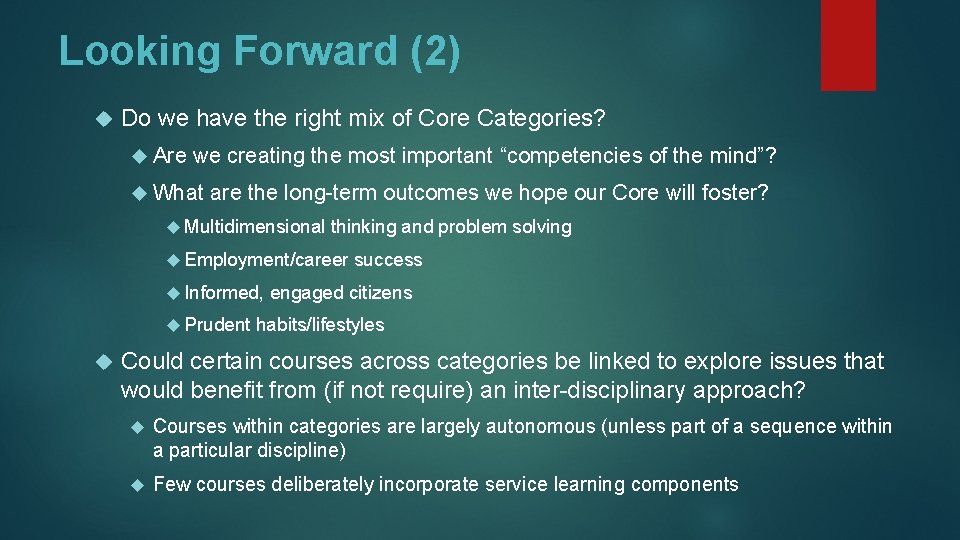 Looking Forward (2)

Do we have the right mix of Core Categories?

Are we creating the most important “competencies of the mind”?

What are the long-term outcomes we hope our Core will foster?

Multidimensional thinking and problem solving

Employment/career success

Informed, engaged citizens

Prudent habits/lifestyles

Could certain courses across categories be linked to explore issues that would benefit from (if not require) an inter-disciplinary approach?

Courses within categories are largely autonomous (unless part of a sequence within a particular discipline)

Few courses deliberately incorporate service learning components